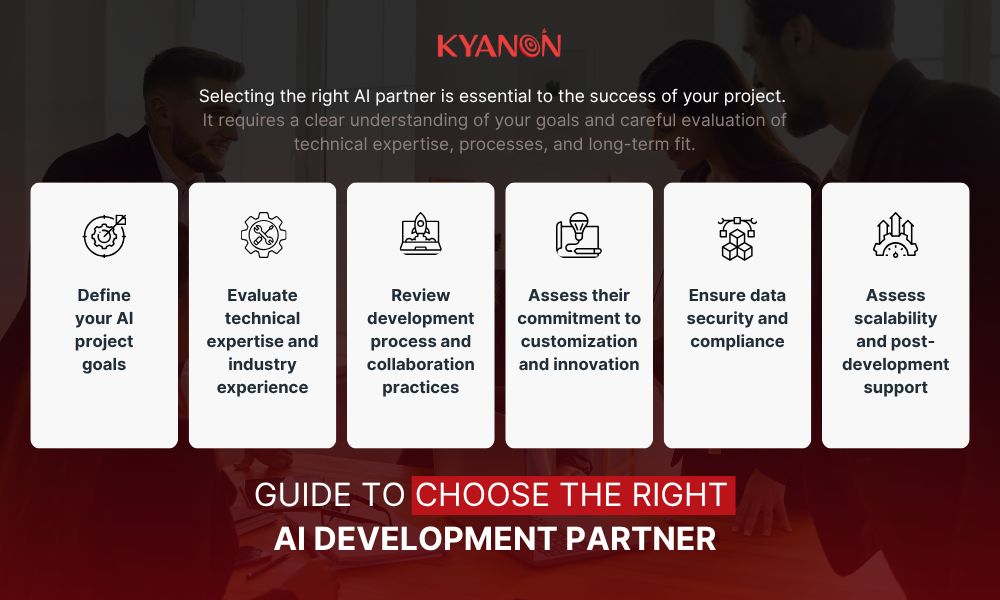 KYANON

Selecting the right AI partner is essential to the success of your project. It requires a clear understanding of your goals and careful evaluation of technical expertise, processes, and long-term fit.

Define your AI project goals

Evaluate technical expertise and industry experience

Review development process and collaboration practices

Assess their commitment to customization and innovation

Ensure data security and compliance

Assess scalability and post-development support

GUIDE TO CHOOSE THE RIGHT AI DEVELOPMENT PARTNER